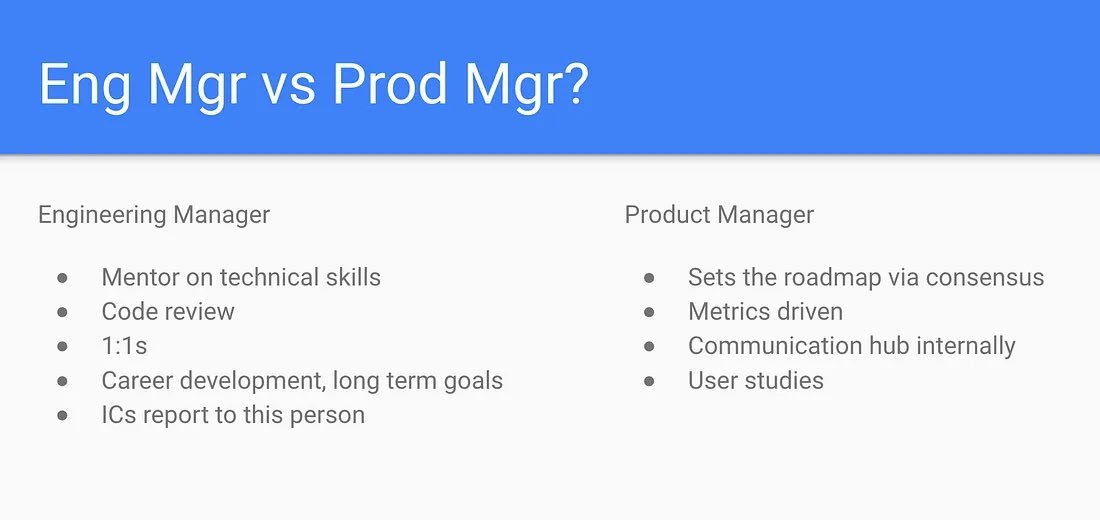 Eng Mgr vs Prod Mgr?

Engineering Manager

- Mentor on technical skills
- Code review
- 1:1s
- Career development, long term goals
- ICs report to this person

Product Manager

- Sets the roadmap via consensus
- Metrics driven
- Communication hub internally
- User studies